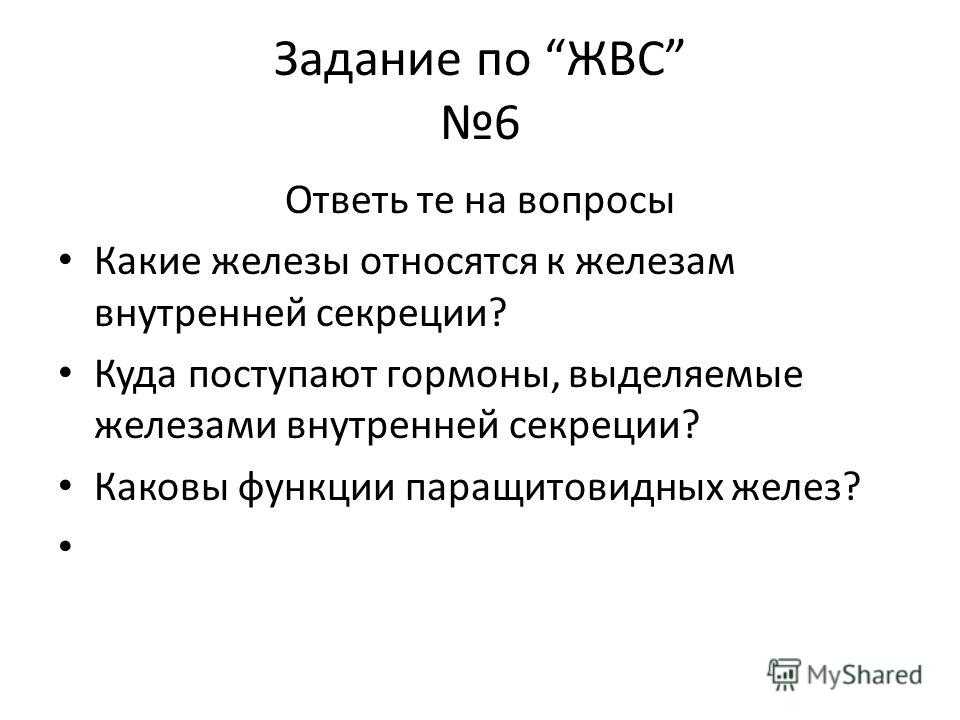 Задание по “ЖВС”
№6

Ответь те на вопросы

• Какие железы относятся к железам внутренней секреции?

• Куда поступают гормоны, выделяемые железами внутренней секреции?

• Каковы функции паращитовидных желез?

•

MyShared